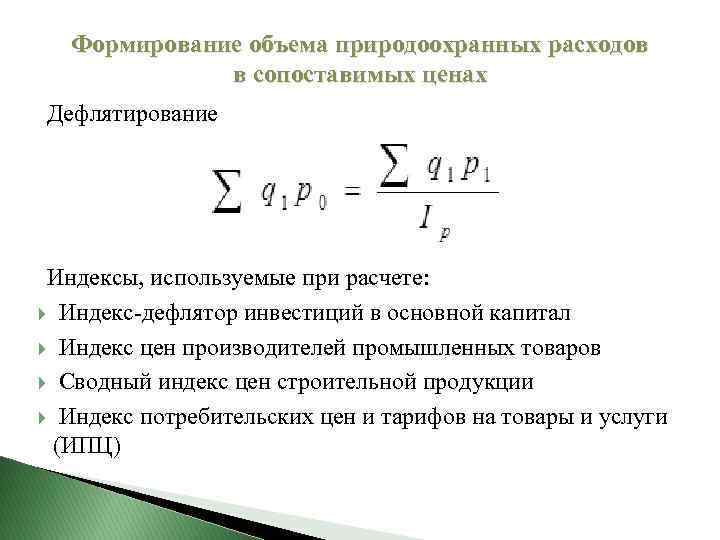 Формирование объема природоохранных расходов в сопоставимых ценах

Дефлятирование

$\sum q_1 p_0 = \frac{\sum q_1 p_1}{I_p}$

Индексы, используемые при расчете:

Индекс-дефлятор инвестиций в основной капитал

Индекс цен производителей промышленных товаров

Сводный индекс цен строительной продукции

Индекс потребительских цен и тарифов на товары и услуги (ИПЦ)